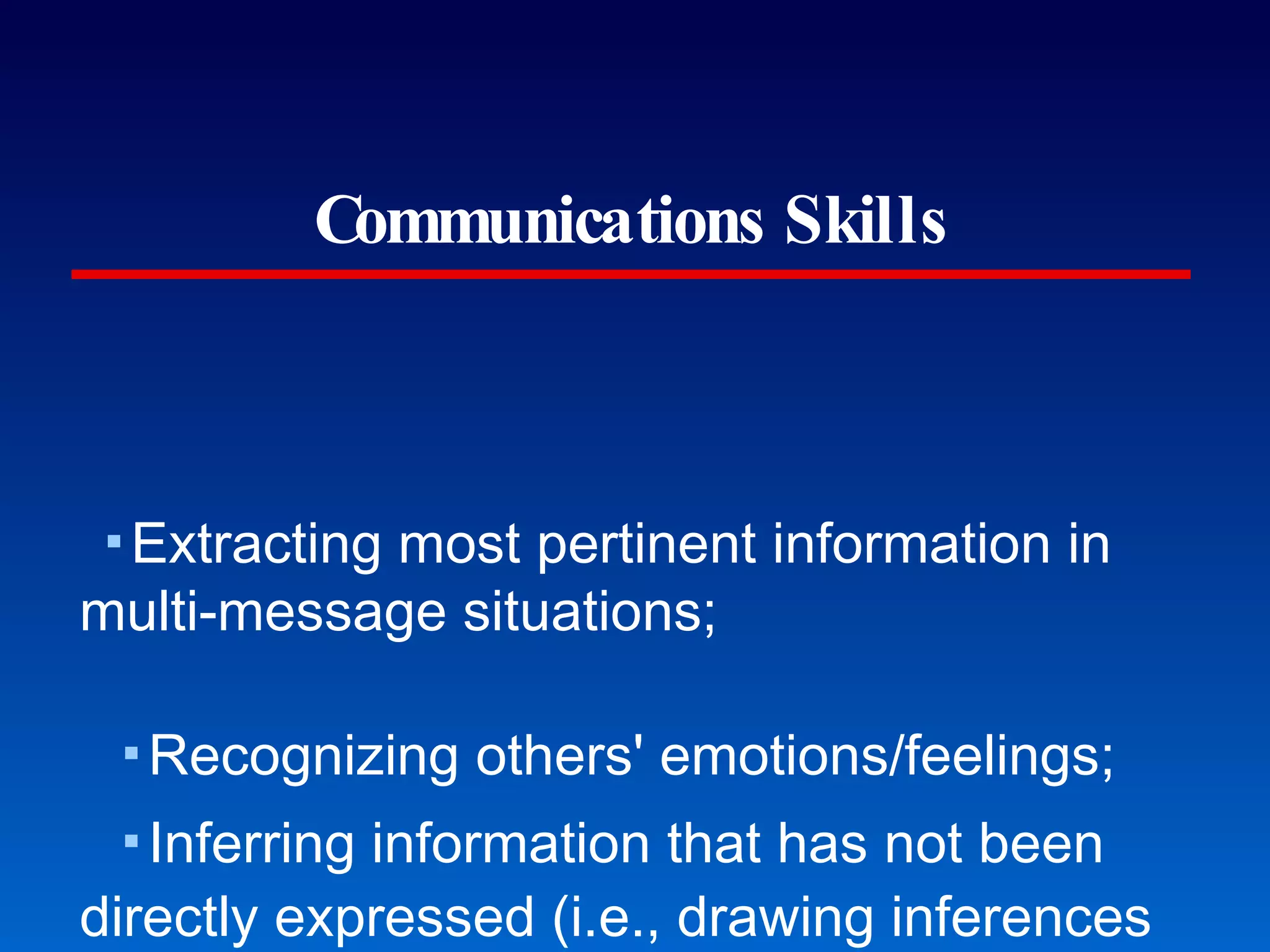 Communications Skills

▪ Extracting most pertinent information in multi-message situations;

▪ Recognizing others' emotions/feelings;

▪ Inferring information that has not been directly expressed (i.e., drawing inferences